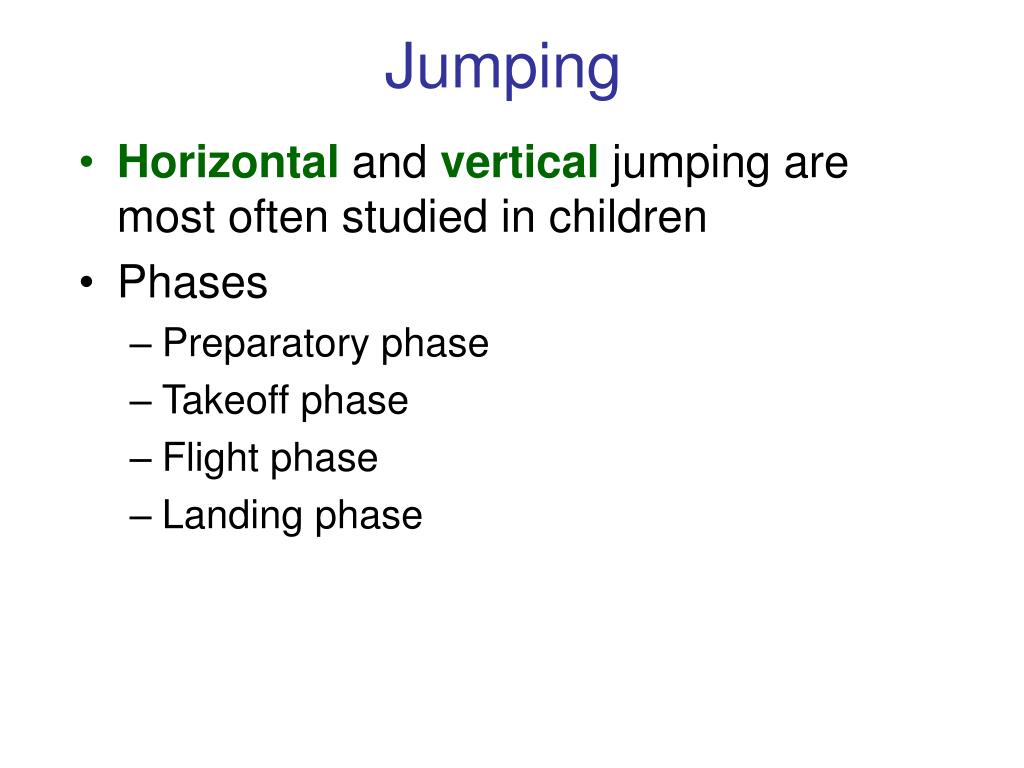 Jumping

• Horizontal and vertical jumping are most often studied in children
• Phases
– Preparatory phase
– Takeoff phase
– Flight phase
– Landing phase